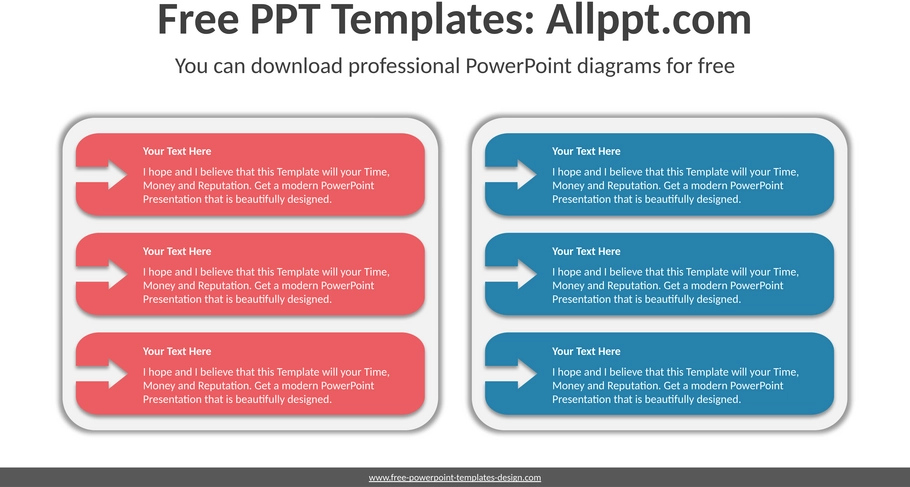 Free PPT Templates: Allppt.com

You can download professional PowerPoint diagrams for free

Your Text Here
I hope and I believe that this Template will your Time, Money and Reputation. Get a modern PowerPoint Presentation that is beautifully designed.

Your Text Here
I hope and I believe that this Template will your Time, Money and Reputation. Get a modern PowerPoint Presentation that is beautifully designed.

Your Text Here
I hope and I believe that this Template will your Time, Money and Reputation. Get a modern PowerPoint Presentation that is beautifully designed.

Your Text Here
I hope and I believe that this Template will your Time, Money and Reputation. Get a modern PowerPoint Presentation that is beautifully designed.

Your Text Here
I hope and I believe that this Template will your Time, Money and Reputation. Get a modern PowerPoint Presentation that is beautifully designed.

Your Text Here
I hope and I believe that this Template will your Time, Money and Reputation. Get a modern PowerPoint Presentation that is beautifully designed.

www.free-powerpoint-templates-design.com